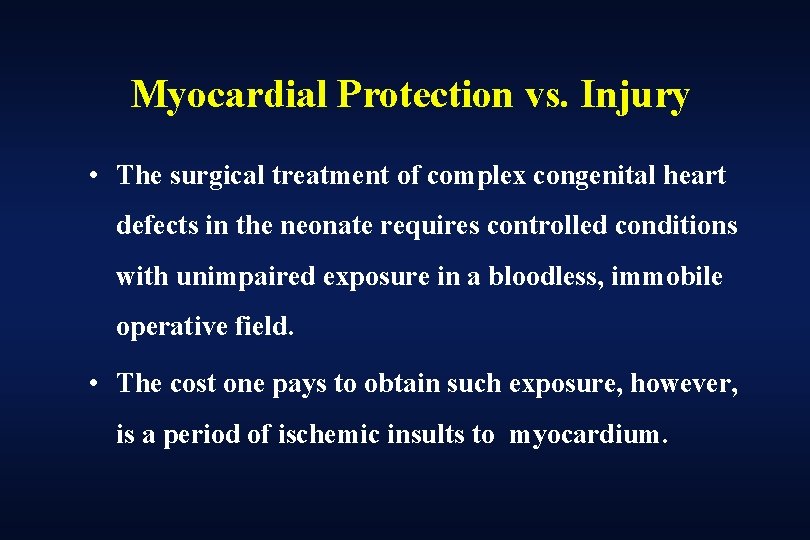 Myocardial Protection vs. Injury

• The surgical treatment of complex congenital heart defects in the neonate requires controlled conditions with unimpaired exposure in a bloodless, immobile operative field.

• The cost one pays to obtain such exposure, however, is a period of ischemic insults to myocardium.